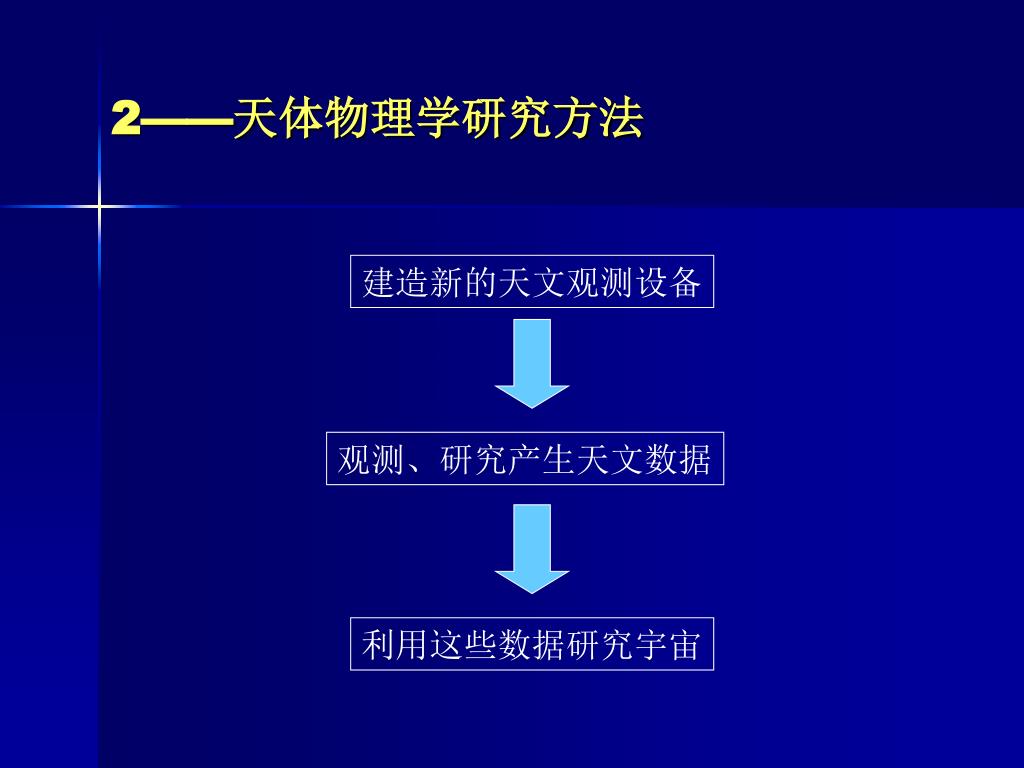 2——天体物理学研究方法

建造新的天文观测设备

观测、研究产生天文数据

利用这些数据研究宇宙